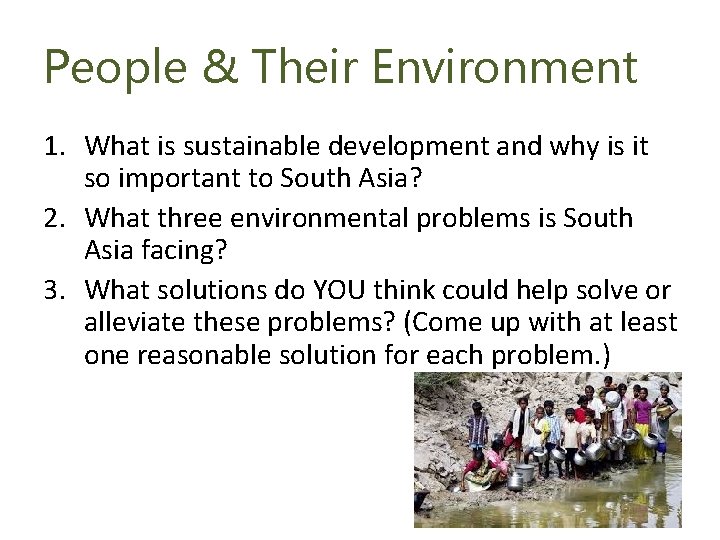 People & Their Environment

1. What is sustainable development and why is it so important to South Asia?
2. What three environmental problems is South Asia facing?
3. What solutions do YOU think could help solve or alleviate these problems? (Come up with at least one reasonable solution for each problem.)